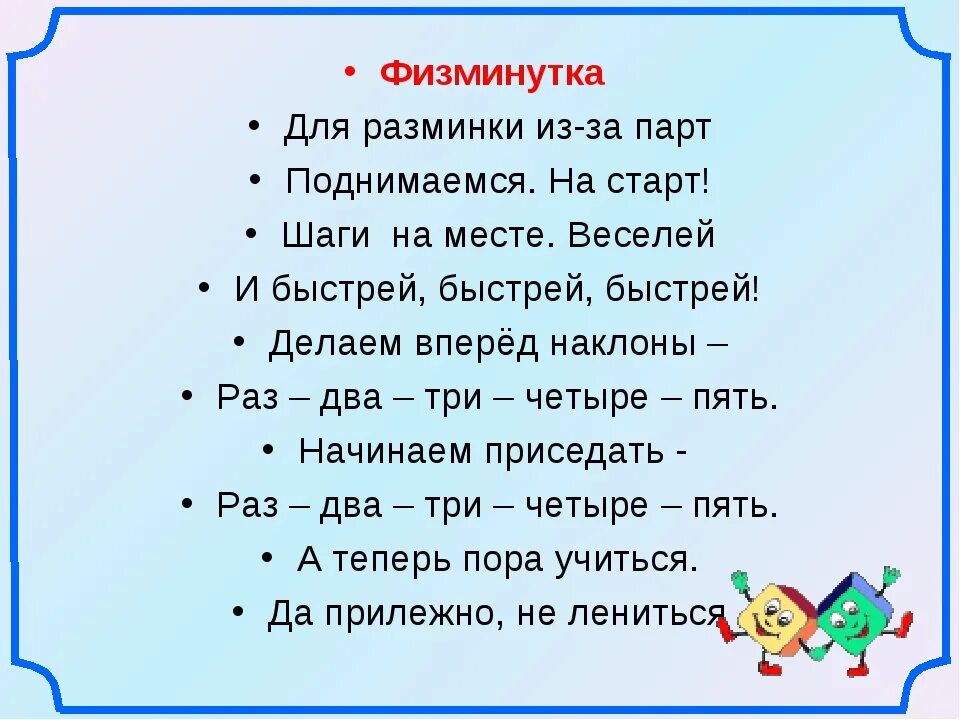 • Физминутка
• Для разминки из-за парт
• Поднимаемся. На старт!
• Шаги на месте. Веселей
• И быстрей, быстрей, быстрей!
• Делаем вперёд наклоны –
• Раз – два – три – четыре – пять.
• Начинаем приседать -
• Раз – два – три – четыре – пять.
• А теперь пора учиться.
• Да прилежно, не лениться